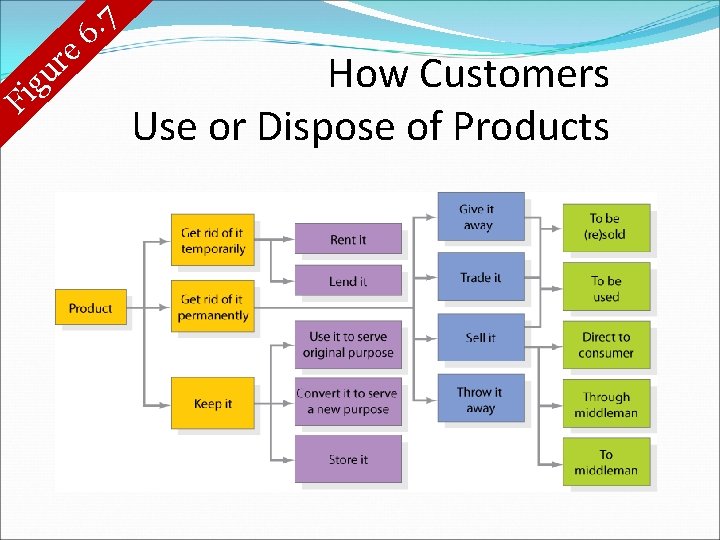 Figure 6.7

How Customers
Use or Dispose of Products

Product

Get rid of it temporarily

Get rid of it permanently

Keep it

Rent it

Lend it

Use it to serve original purpose

Convert it to serve a new purpose

Store it

Give it away

Trade it

Sell it

Throw it away

To be (re)sold

To be used

Direct to consumer

Through middleman

To middleman